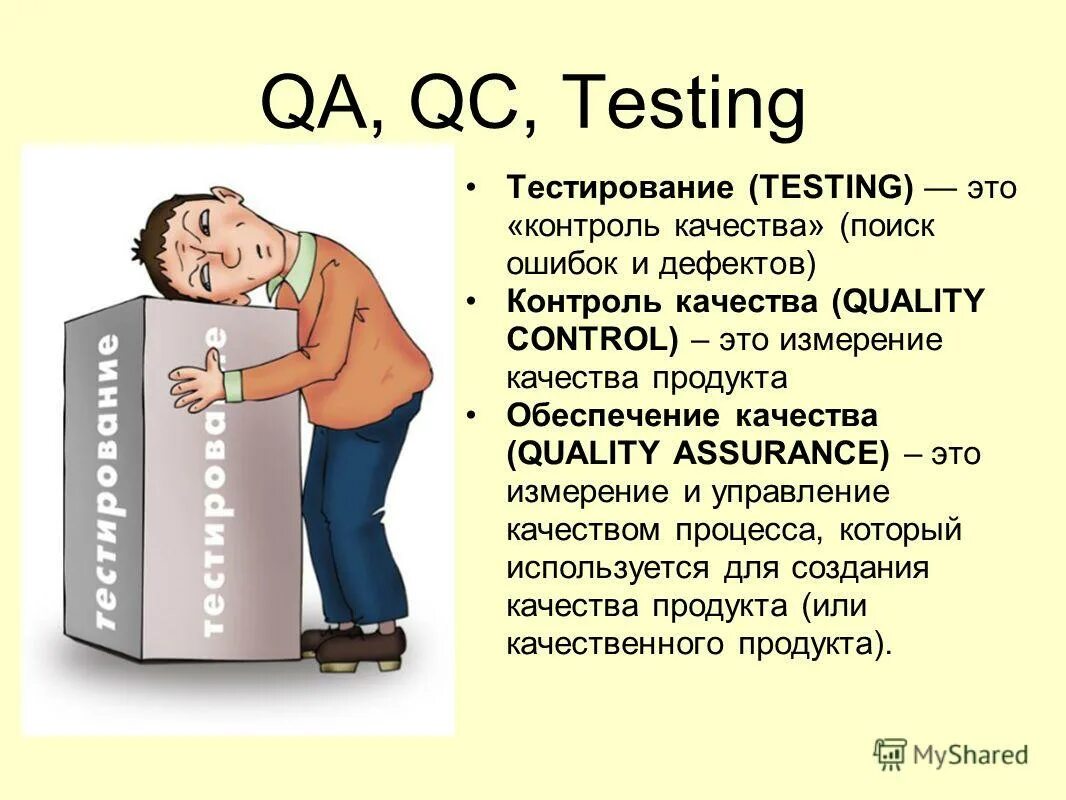 QA, QC, Testing

тестирование

тестирование

• Тестирование (TESTING) — это «контроль качества» (поиск ошибок и дефектов)
• Контроль качества (QUALITY CONTROL) – это измерение качества продукта
• Обеспечение качества (QUALITY ASSURANCE) – это измерение и управление качеством процесса, который используется для создания качества продукта (или качественного продукта).

MyShared